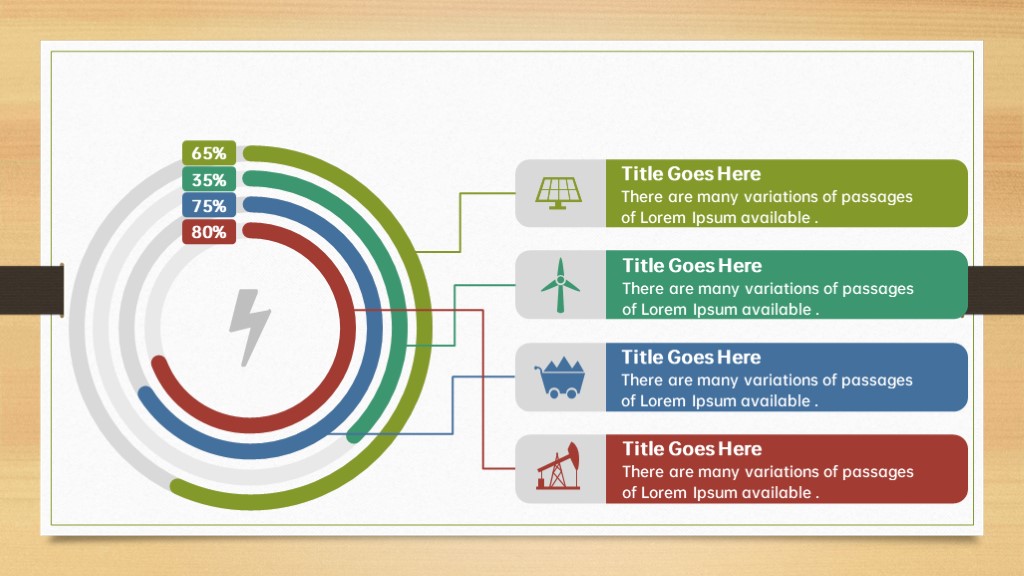 65%
35%
75%
80%

Title Goes Here
There are many variations of passages of Lorem Ipsum available .

Title Goes Here
There are many variations of passages of Lorem Ipsum available .

Title Goes Here
There are many variations of passages of Lorem Ipsum available .

Title Goes Here
There are many variations of passages of Lorem Ipsum available .